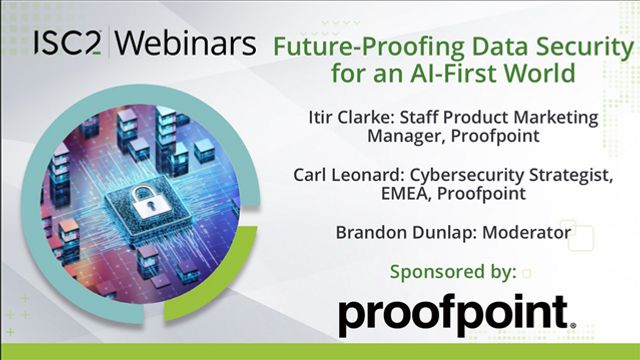 ISC2 | Webinars

Future-Proofing Data Security for an AI-First World

Itir Clarke: Staff Product Marketing Manager, Proofpoint

Carl Leonard: Cybersecurity Strategist, EMEA, Proofpoint

Brandon Dunlap: Moderator

Sponsored by:

proofpoint.